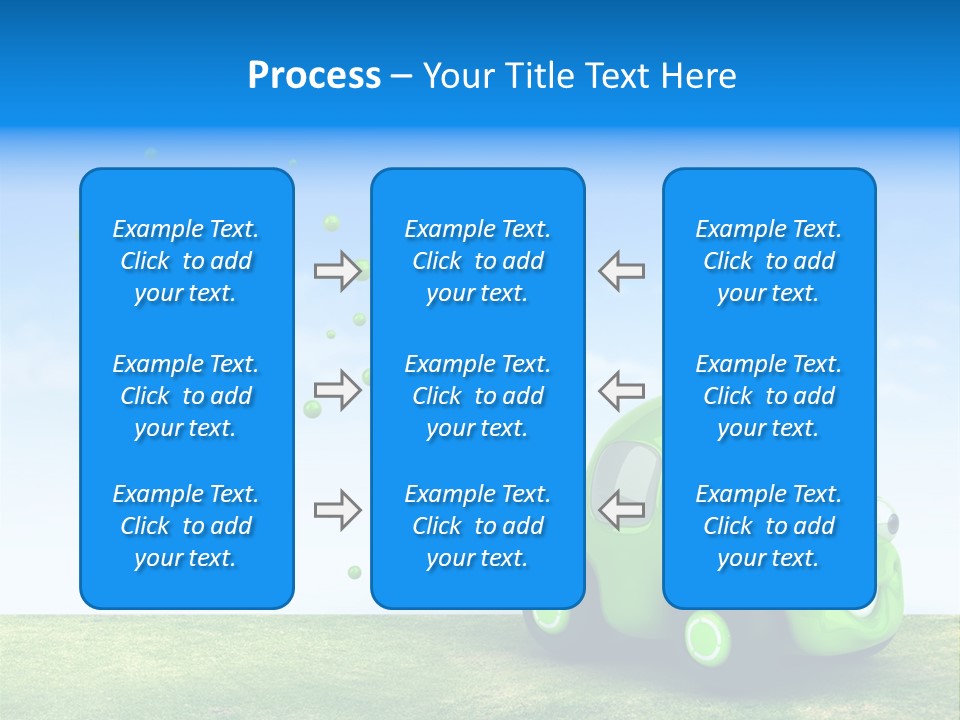 Process – Your Title Text Here

Example Text. Click to add your text.

Example Text. Click to add your text.

Example Text. Click to add your text.

Example Text. Click to add your text.

Example Text. Click to add your text.

Example Text. Click to add your text.

Example Text. Click to add your text.

Example Text. Click to add your text.

Example Text. Click to add your text.